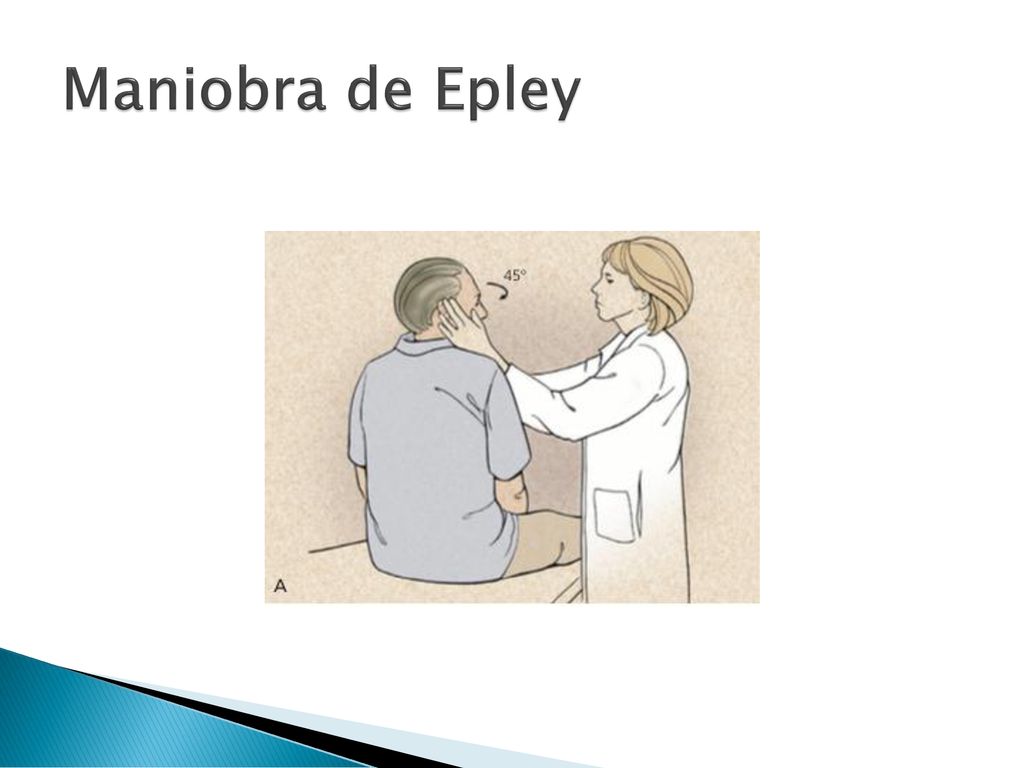 Maniobra de Epley

45°

A